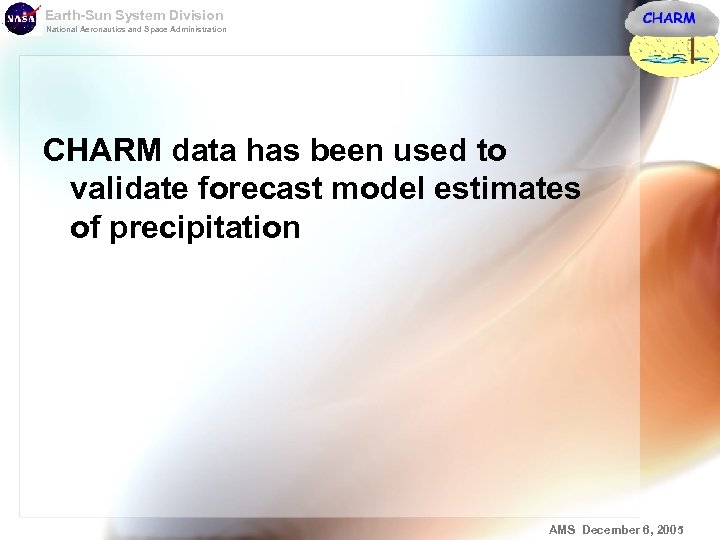 NASA

Earth-Sun System Division
National Aeronautics and Space Administration

CHARM

CHARM data has been used to validate forecast model estimates of precipitation

AMS December 6, 2005